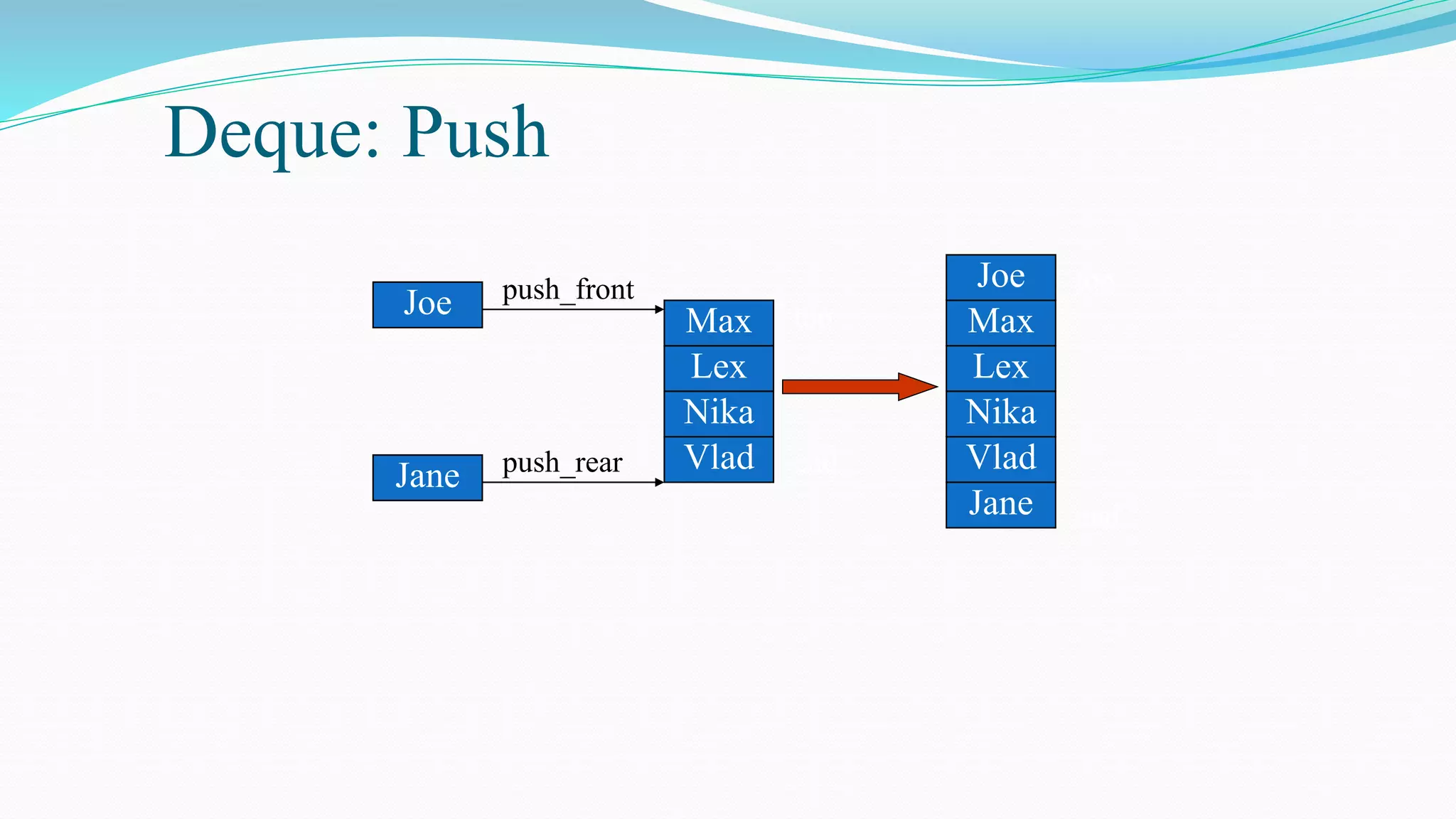 Deque: Push

Joe

push_front

Jane

push_rear

Max
Lex
Nika
Vlad

Joe
Max
Lex
Nika
Vlad
Jane